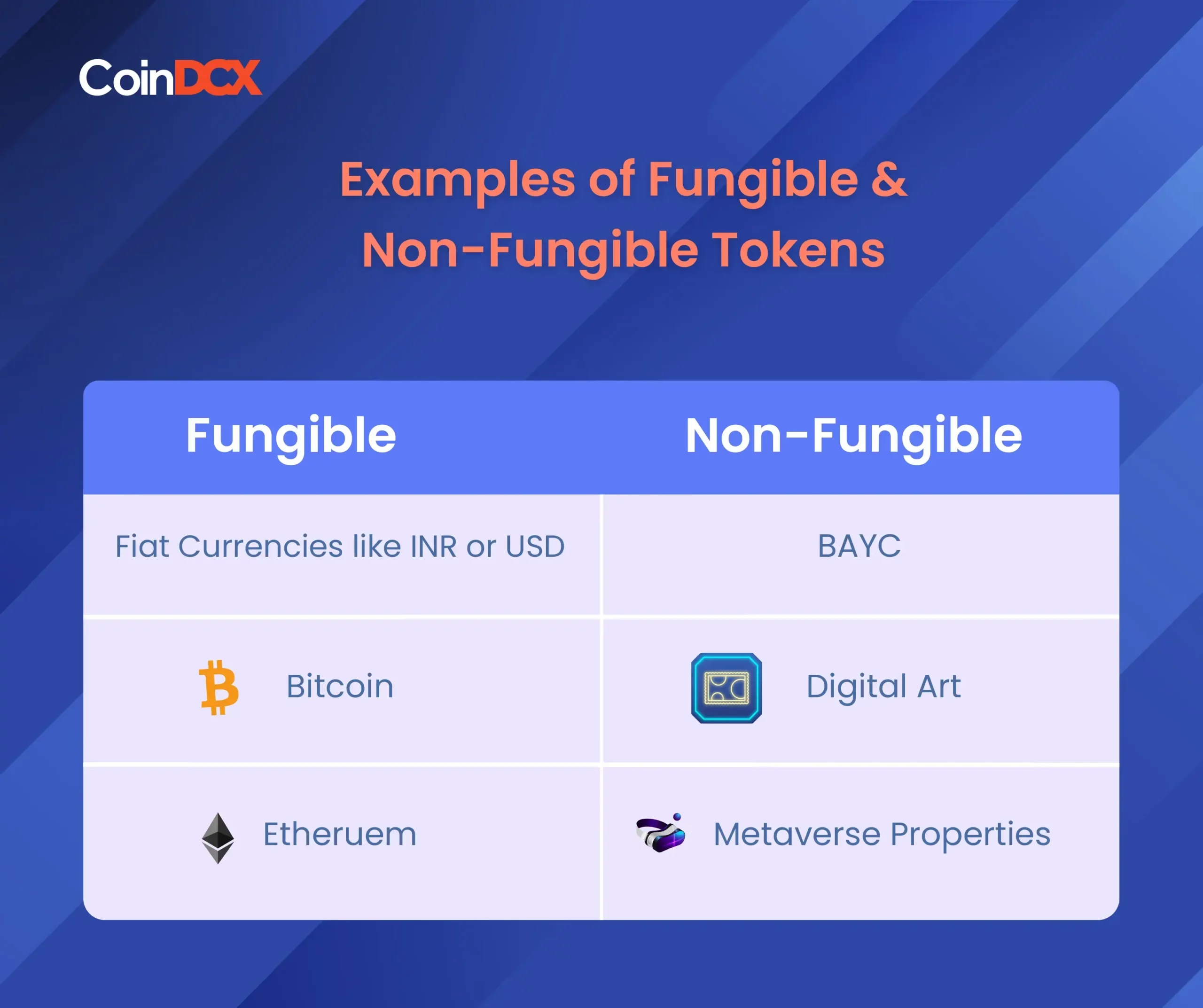 CoinDCX

Examples of Fungible & Non-Fungible Tokens

| Fungible | Non-Fungible |
|---|---|
| Fiat Currencies like INR or USD | BAYC |
| Bitcoin | Digital Art |
| Etheruem | Metaverse Properties |